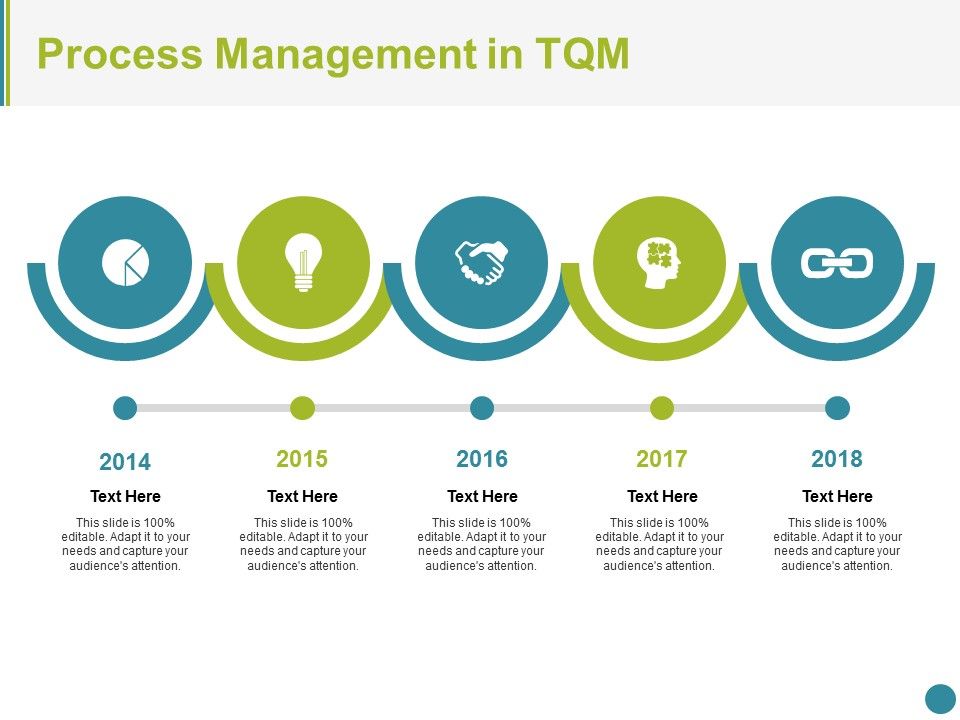 Process Management in TQM

2014

Text Here

This slide is 100% editable. Adapt it to your needs and capture your audience's attention.

2015

Text Here

This slide is 100% editable. Adapt it to your needs and capture your audience's attention.

2016

Text Here

This slide is 100% editable. Adapt it to your needs and capture your audience's attention.

2017

Text Here

This slide is 100% editable. Adapt it to your needs and capture your audience's attention.

2018

Text Here

This slide is 100% editable. Adapt it to your needs and capture your audience's attention.